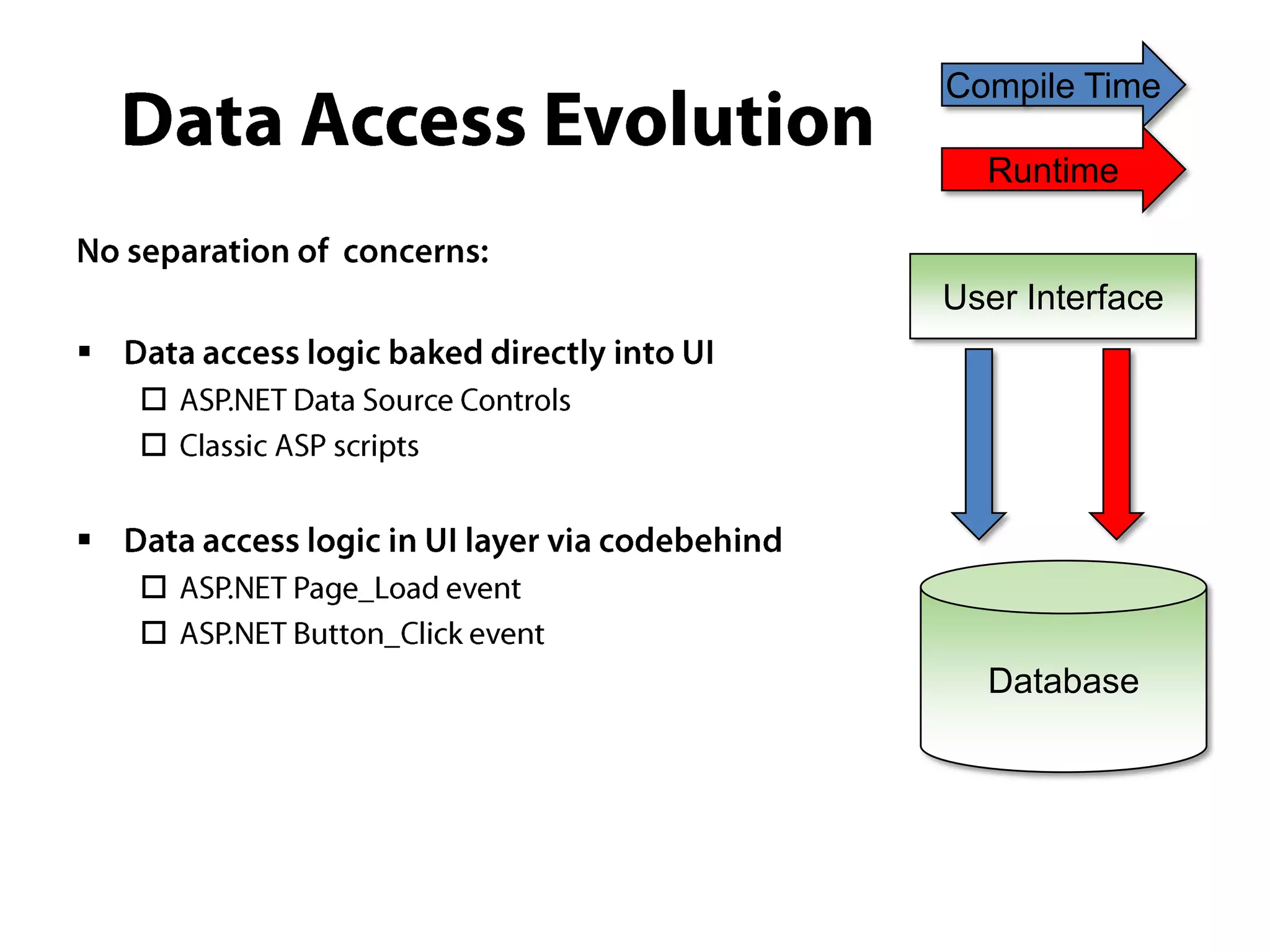 Data Access Evolution

Compile Time

Runtime

No separation of concerns:

▪ Data access logic baked directly into UI
☐ ASP.NET Data Source Controls
☐ Classic ASP scripts

▪ Data access logic in UI layer via codebehind
☐ ASP.NET Page_Load event
☐ ASP.NET Button_Click event

User Interface

Database